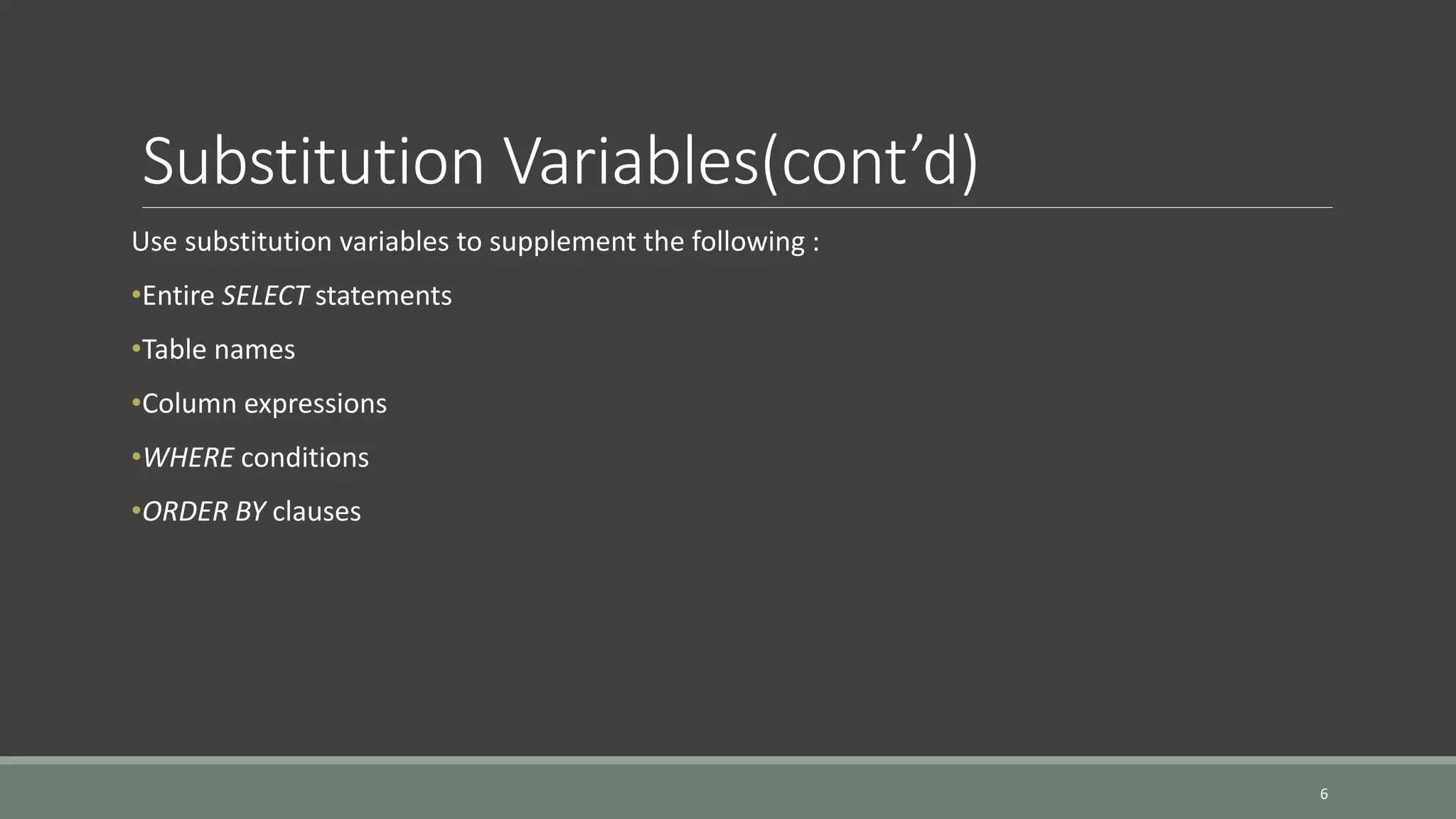 Substitution Variables(cont’d)

Use substitution variables to supplement the following :

•Entire SELECT statements

•Table names

•Column expressions

•WHERE conditions

•ORDER BY clauses

6